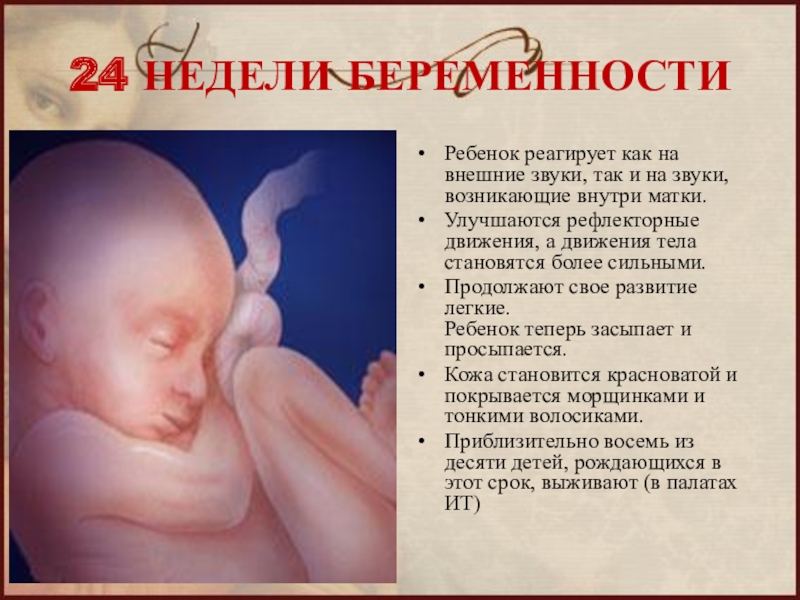 24 НЕДЕЛИ БЕРЕМЕННОСТИ

• Ребенок реагирует как на внешние звуки, так и на звуки, возникающие внутри матки.
• Улучшаются рефлекторные движения, а движения тела становятся более сильными.
• Продолжают свое развитие легкие.
Ребенок теперь засыпает и просыпается.
• Кожа становится красноватой и покрывается морщинками и тонкими волосиками.
• Приблизительно восемь из десяти детей, рождающихся в этот срок, выживают (в палатах ИТ)